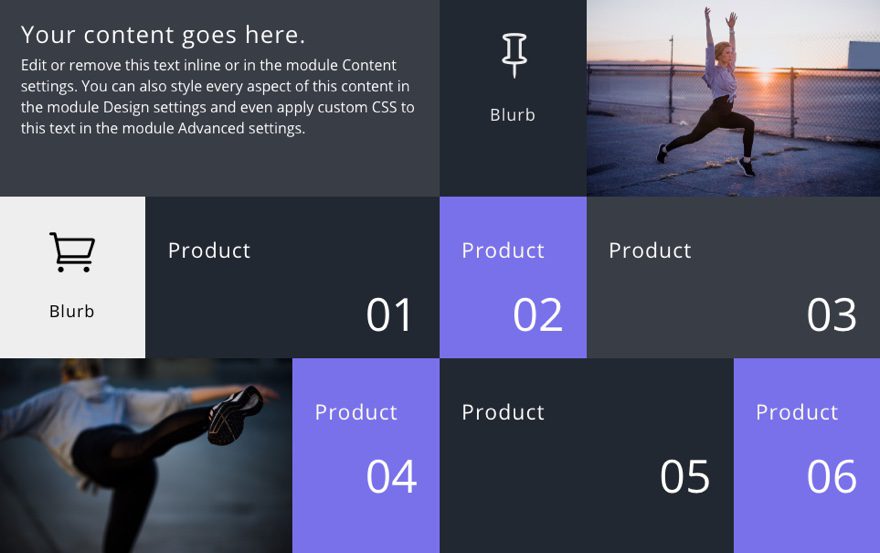 Your content goes here.
Edit or remove this text inline or in the module Content settings. You can also style every aspect of this content in the module Design settings and even apply custom CSS to this text in the module Advanced settings.

Blurb

Blurb

Product
01

Product
02

Product
03

Product
04

Product
05

Product
06